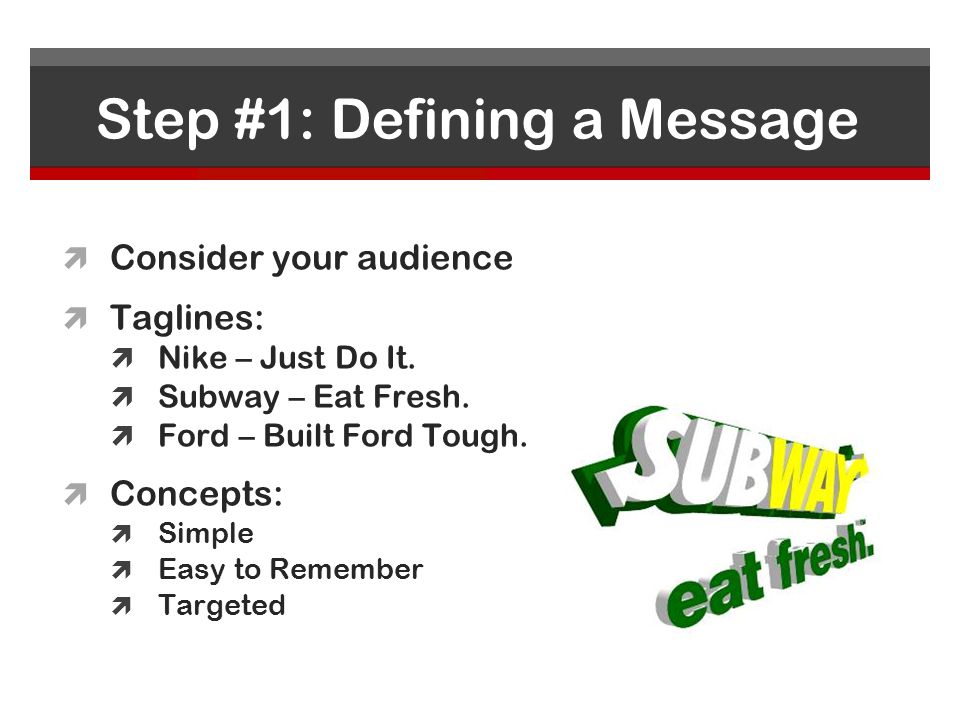 Step #1: Defining a Message

Consider your audience

Taglines:

Nike – Just Do It.

Subway – Eat Fresh.

Ford – Built Ford Tough.

Concepts:

Simple

Easy to Remember

Targeted

SUBWAY

eat fresh.